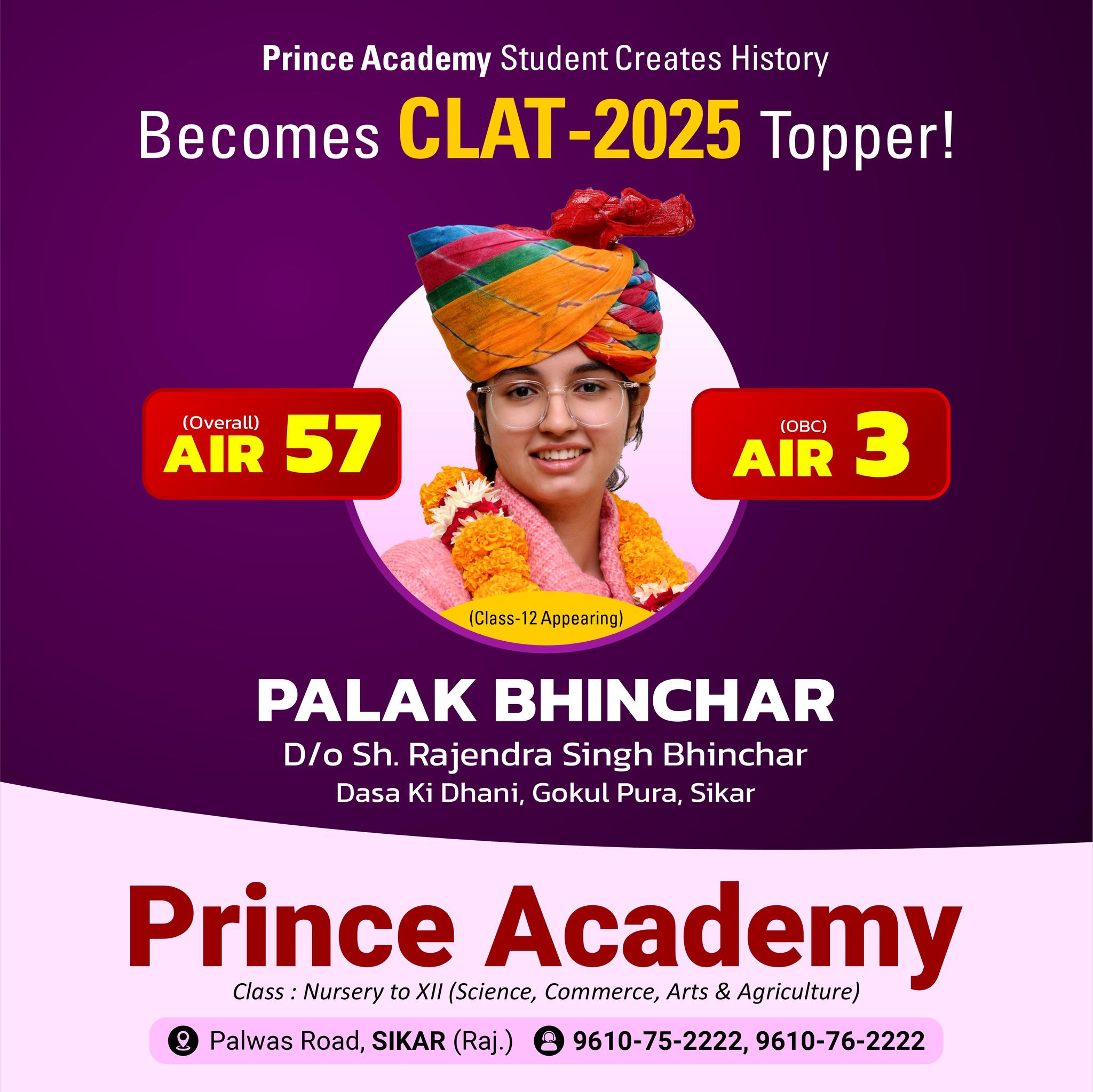 Prince Academy Student Creates History

Becomes CLAT-2025 Topper!

(Overall) AIR 57

(OBC) AIR 3

(Class-12 Appearing)

PALAK BHINCHAR

D/o Sh. Rajendra Singh Bhinchar

Dasa Ki Dhani, Gokul Pura, Sikar

Prince Academy

Class : Nursery to XII (Science, Commerce, Arts & Agriculture)

Palwas Road, SIKAR (Raj.) 9610-75-2222, 9610-76-2222